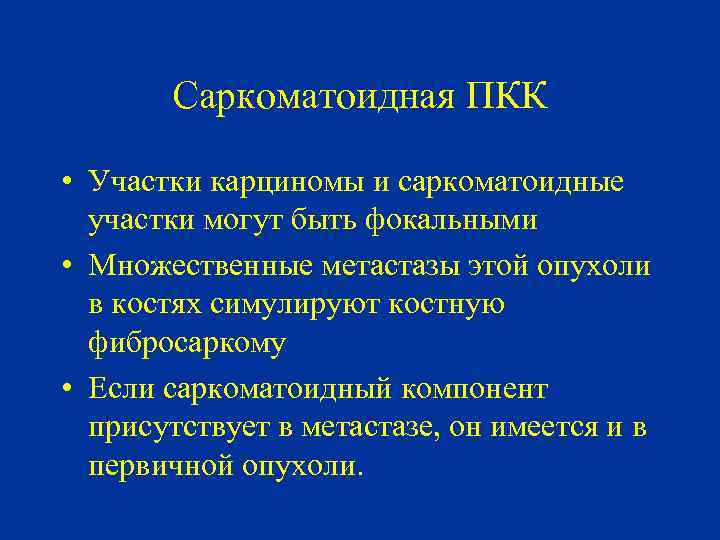 Саркоматоидная ПКК

• Участки карциномы и саркоматоидные участки могут быть фокальными
• Множественные метастазы этой опухоли в костях симулируют костную фибросаркому
• Если саркоматоидный компонент присутствует в метастазе, он имеется и в первичной опухоли.